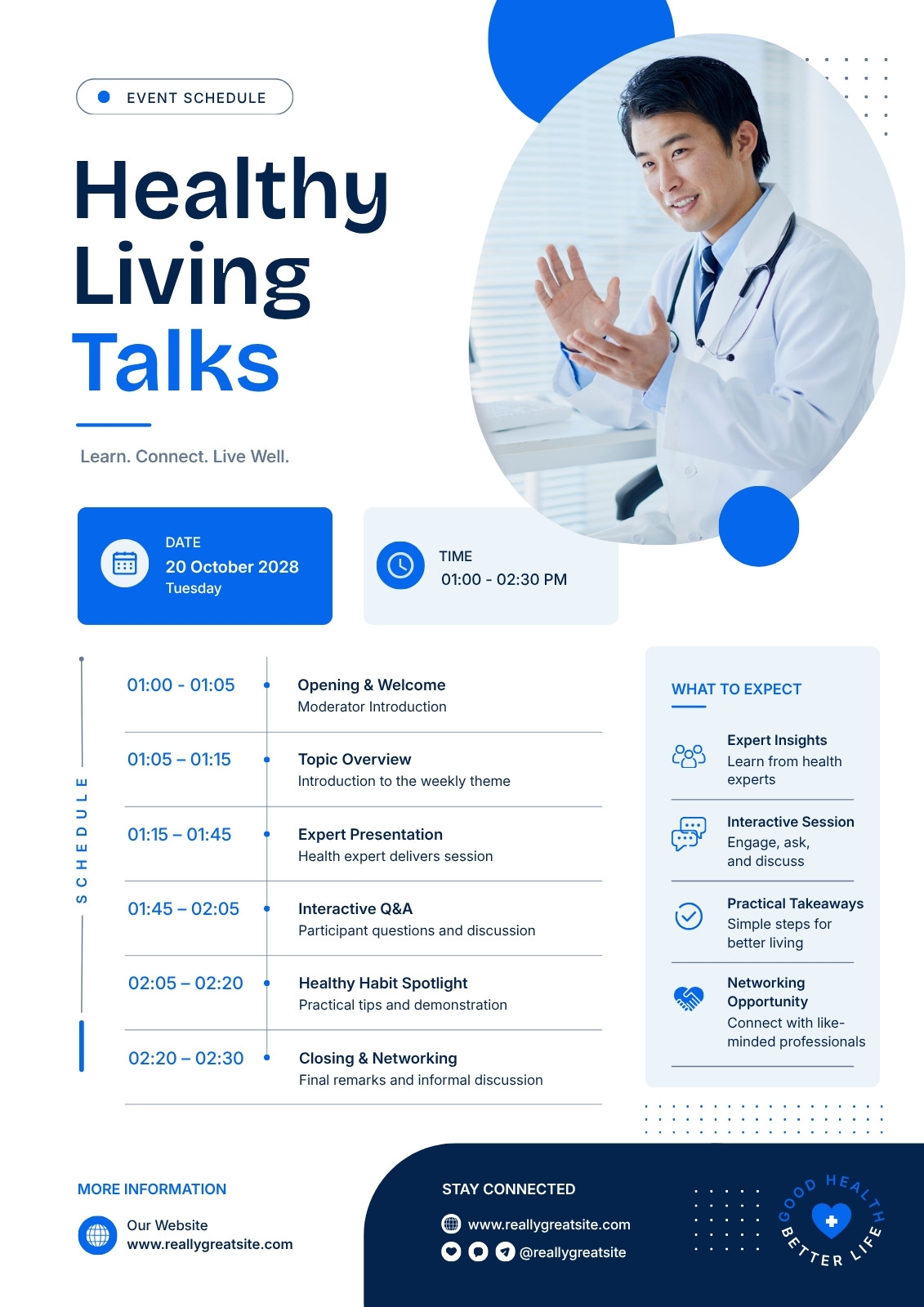 EVENT SCHEDULE

Healthy Living Talks

Learn. Connect. Live Well.

DATE
20 October 2028
Tuesday

TIME
01:00 - 02:30 PM

SCHEDULE

01:00 - 01:05
Opening & Welcome
Moderator Introduction

01:05 – 01:15
Topic Overview
Introduction to the weekly theme

01:15 – 01:45
Expert Presentation
Health expert delivers session

01:45 – 02:05
Interactive Q&A
Participant questions and discussion

02:05 – 02:20
Healthy Habit Spotlight
Practical tips and demonstration

02:20 – 02:30
Closing & Networking
Final remarks and informal discussion

WHAT TO EXPECT

Expert Insights
Learn from health experts

Interactive Session
Engage, ask, and discuss

Practical Takeaways
Simple steps for better living

Networking Opportunity
Connect with like-minded professionals

MORE INFORMATION
Our Website
www.reallygreatsite.com

STAY CONNECTED
www.reallygreatsite.com
@reallygreatsite

GOOD HEALTH BETTER LIFE